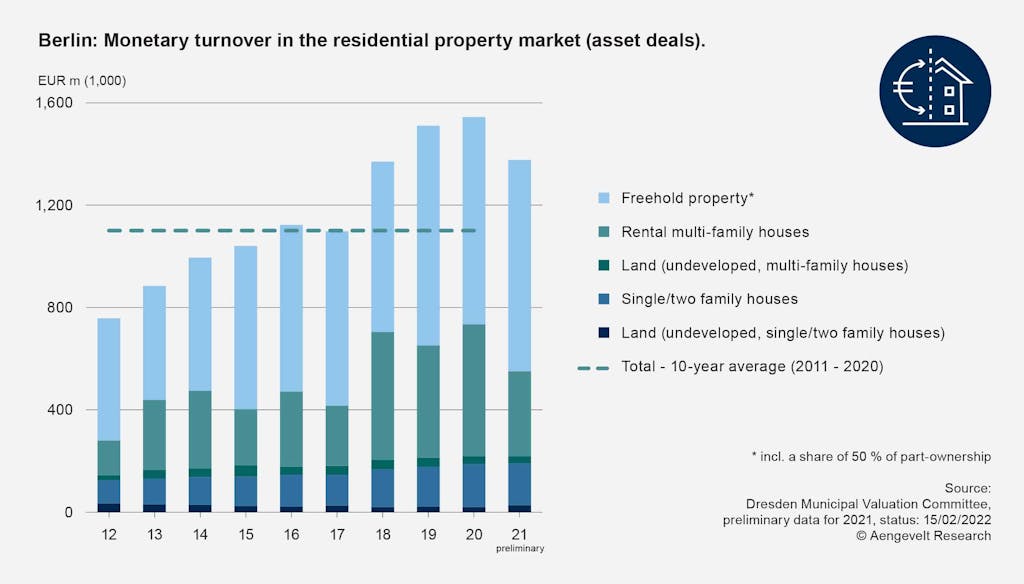 Berlin: Monetary turnover in the residential property market (asset deals).

EUR m (1,000)

1,600
1,200
800
400
0

12
13
14
15
16
17
18
19
20
21
preliminary

Freehold property*
Rental multi-family houses
Land (undeveloped, multi-family houses)
Single/two family houses
Land (undeveloped, single/two family houses)
Total - 10-year average (2011 - 2020)

* incl. a share of 50 % of part-ownership

Source:
Dresden Municipal Valuation Committee,
preliminary data for 2021, status: 15/02/2022
© Aengevelt Research